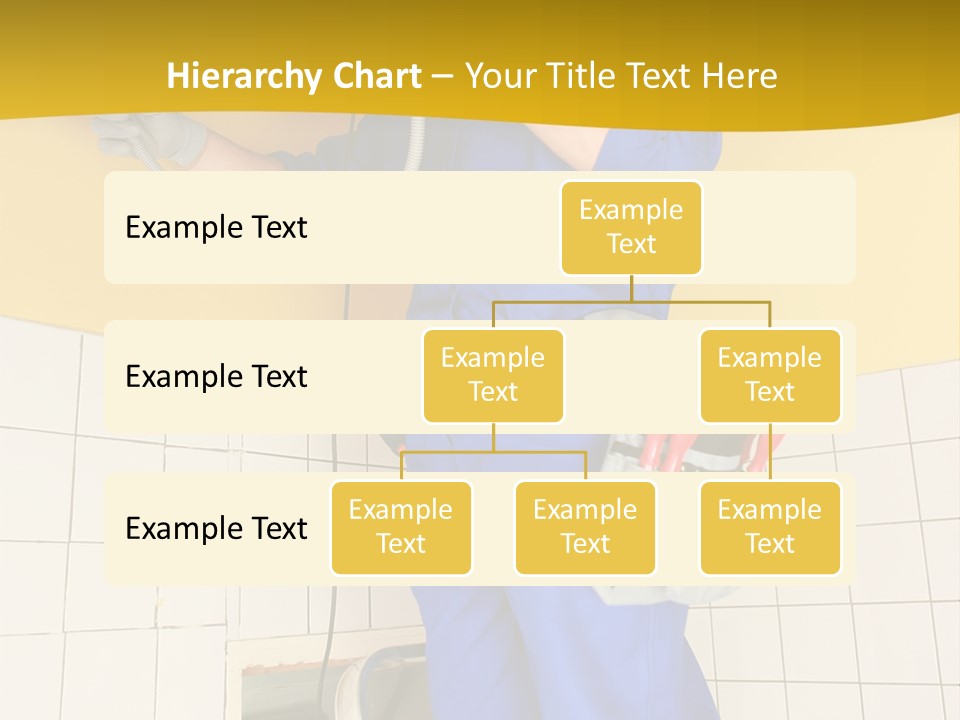 Hierarchy Chart – Your Title Text Here

Example Text

Example Text

Example Text

Example Text

Example Text

Example Text

Example Text

Example Text

Example Text